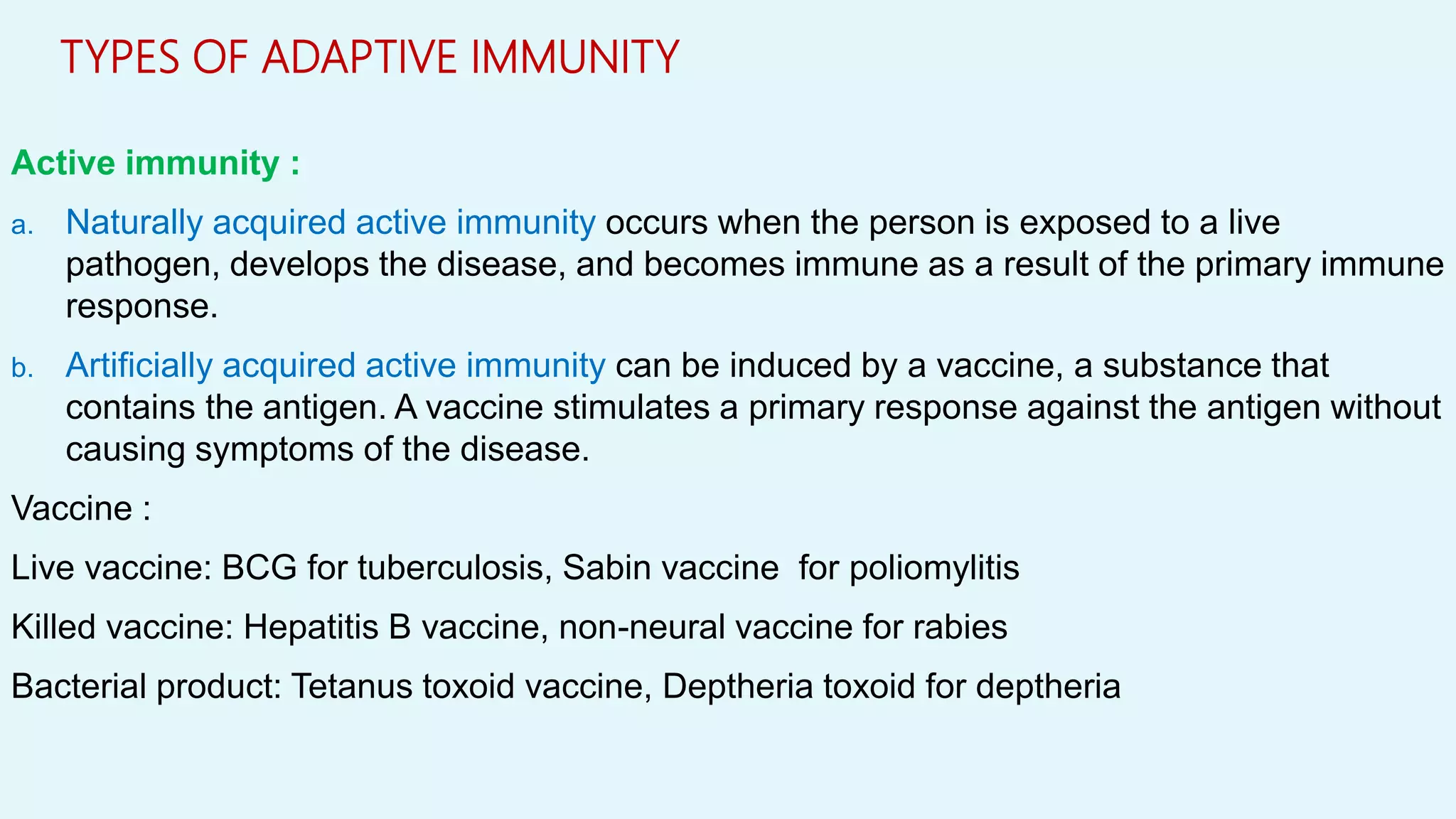 TYPES OF ADAPTIVE IMMUNITY

Active immunity :

a. Naturally acquired active immunity occurs when the person is exposed to a live pathogen, develops the disease, and becomes immune as a result of the primary immune response.

b. Artificially acquired active immunity can be induced by a vaccine, a substance that contains the antigen. A vaccine stimulates a primary response against the antigen without causing symptoms of the disease.

Vaccine :

Live vaccine: BCG for tuberculosis, Sabin vaccine for poliomylitis

Killed vaccine: Hepatitis B vaccine, non-neural vaccine for rabies

Bacterial product: Tetanus toxoid vaccine, Deptheria toxoid for deptheria